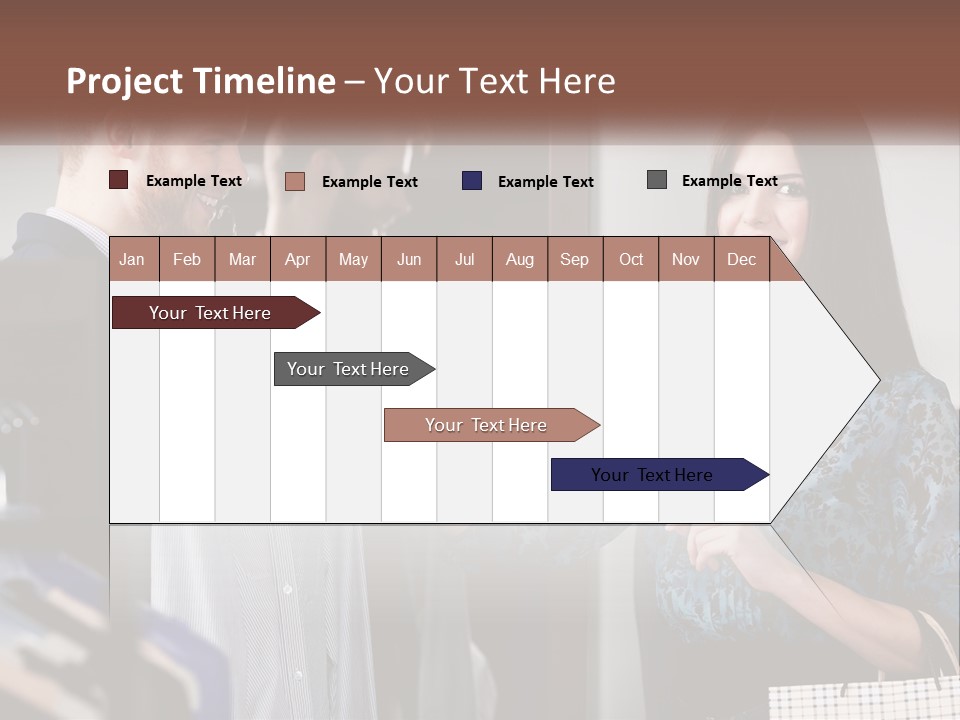 Project Timeline – Your Text Here

Example Text
Example Text
Example Text
Example Text

| Jan | Feb | Mar | Apr | May | Jun | Jul | Aug | Sep | Oct | Nov | Dec |
|---|---|---|---|---|---|---|---|---|---|---|---|

Your Text Here
Your Text Here
Your Text Here
Your Text Here